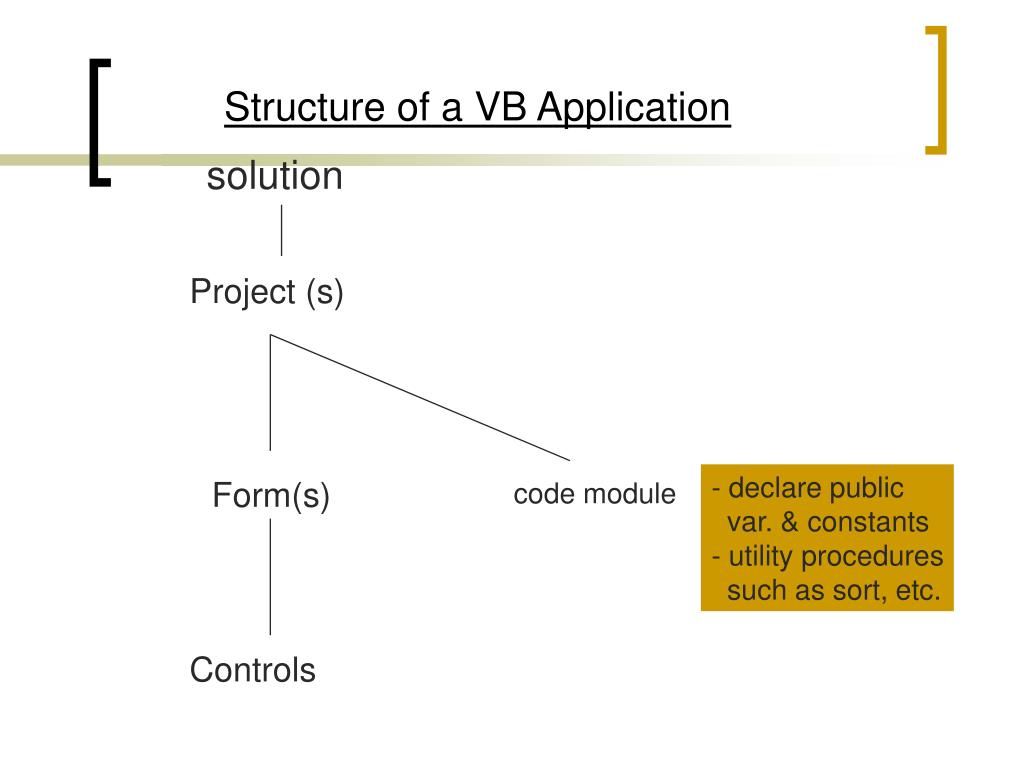 Structure of a VB Application

solution

Project (s)

Form(s)

code module

- declare public var. & constants
- utility procedures such as sort, etc.

Controls